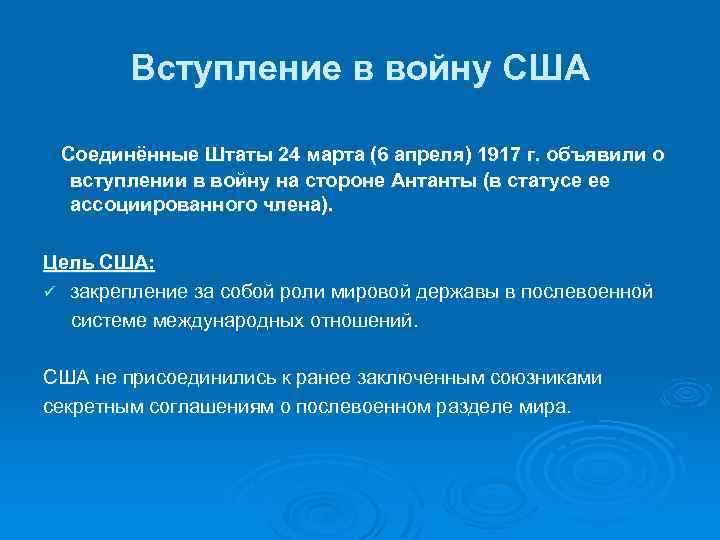 Вступление в войну США

Соединённые Штаты 24 марта (6 апреля) 1917 г. объявили о вступлении в войну на стороне Антанты (в статусе ее ассоциированного члена).

Цель США:
✓ закрепление за собой роли мировой державы в послевоенной системе международных отношений.

США не присоединились к ранее заключенным союзниками секретным соглашениям о послевоенном разделе мира.